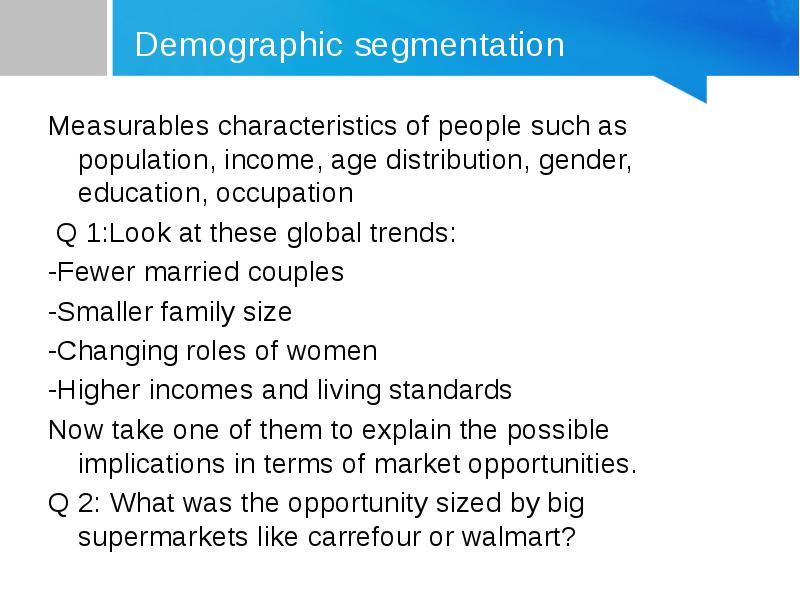 Demographic segmentation

Measurables characteristics of people such as population, income, age distribution, gender, education, occupation

Q 1:Look at these global trends:

-Fewer married couples

-Smaller family size

-Changing roles of women

-Higher incomes and living standards

Now take one of them to explain the possible implications in terms of market opportunities.

Q 2: What was the opportunity sized by big supermarkets like carrefour or walmart?